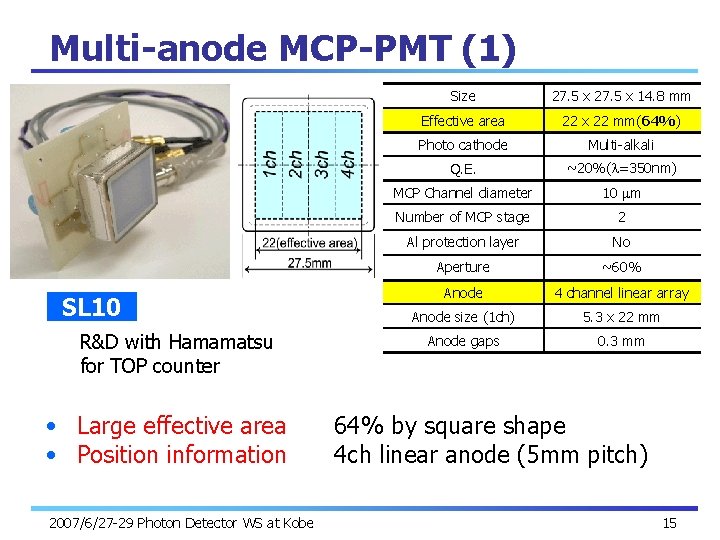 Multi-anode MCP-PMT (1)

1ch 2ch 3ch 4ch

22(effective area)

27.5mm

| Size | 27.5 x 27.5 x 14.8 mm |
|---|---|
| Effective area | 22 x 22 mm(64%) |
| Photo cathode | Multi-alkali |
| Q.E. | ~20%($\lambda$=350nm) |
| MCP Channel diameter | 10 $\mu$m |
| Number of MCP stage | 2 |
| Al protection layer | No |
| Aperture | ~60% |
| Anode | 4 channel linear array |
| Anode size (1ch) | 5.3 x 22 mm |
| Anode gaps | 0.3 mm |

SL10

R&D with Hamamatsu for TOP counter

• Large effective area 64% by square shape
• Position information 4ch linear anode (5mm pitch)

2007/6/27-29 Photon Detector WS at Kobe

15